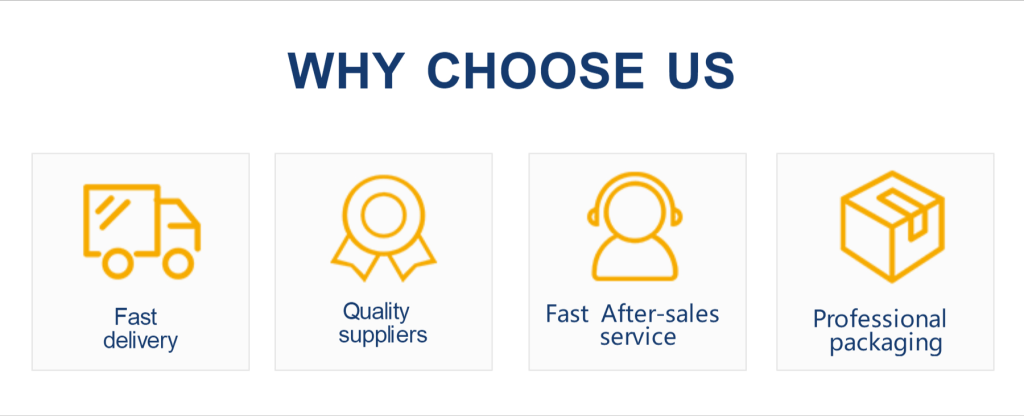 WHY CHOOSE US

Fast delivery

Quality suppliers

Fast After-sales service

Professional packaging